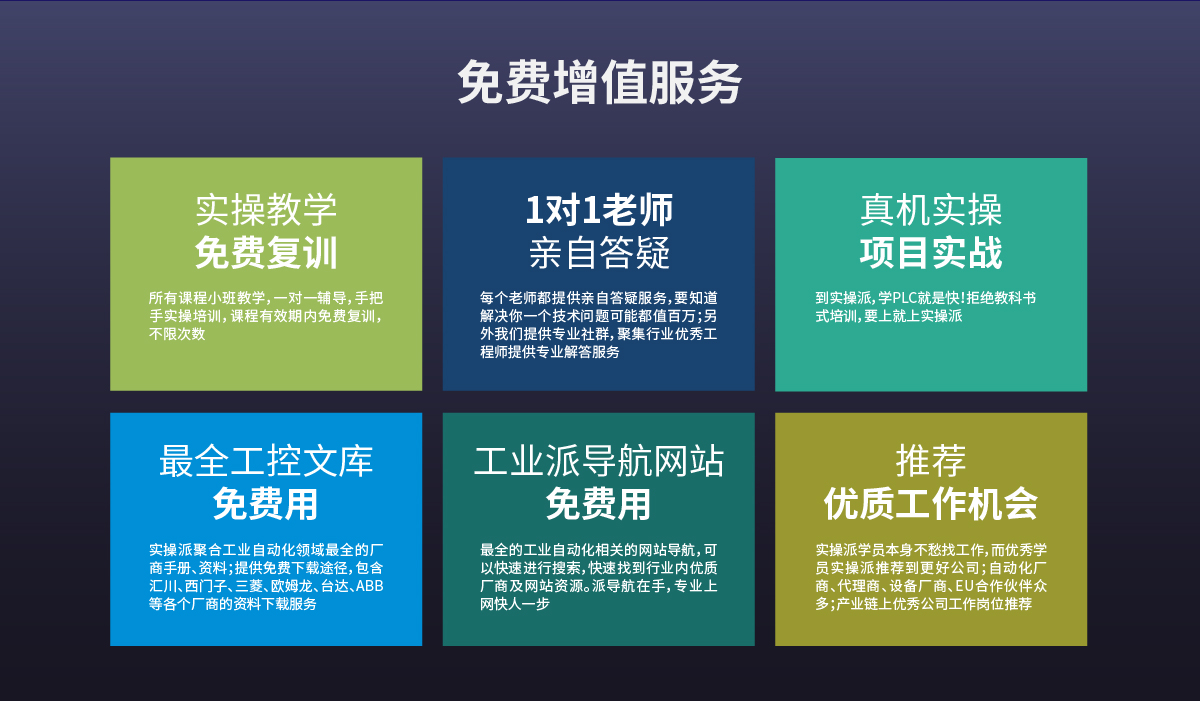 免费增值服务

实操教学
免费复训

所有课程小班教学，一对一辅导，手把手实操培训，课程有效期内免费复训，不限次数

1对1老师
亲自答疑

每个老师都提供亲自答疑服务，要知道解决你一个技术问题可能都值百万；另外我们提供专业社群，聚集行业优秀工程师提供专业解答服务

真机实操
项目实战

到实操派，学PLC就是快！拒绝教科书式培训，要上就上实操派

最全工控文库
免费用

实操派聚合工业自动化领域最全的厂商手册、资料；提供免费下载途径，包含汇川、西门子、三菱、欧姆龙、台达、ABB等各个厂商的资料下载服务

工业派导航网站
免费用

最全的工业自动化相关的网站导航，可以快速进行搜索，快速找到行业内优质厂商及网站资源。派导航在手，专业上网快人一步

推荐
优质工作机会

实操派学员本身不愁找工作，而优秀学员实操派推荐到更好公司；自动化厂商、代理商、设备厂商、EU合作伙伴众多；产业链上优秀公司工作岗位推荐